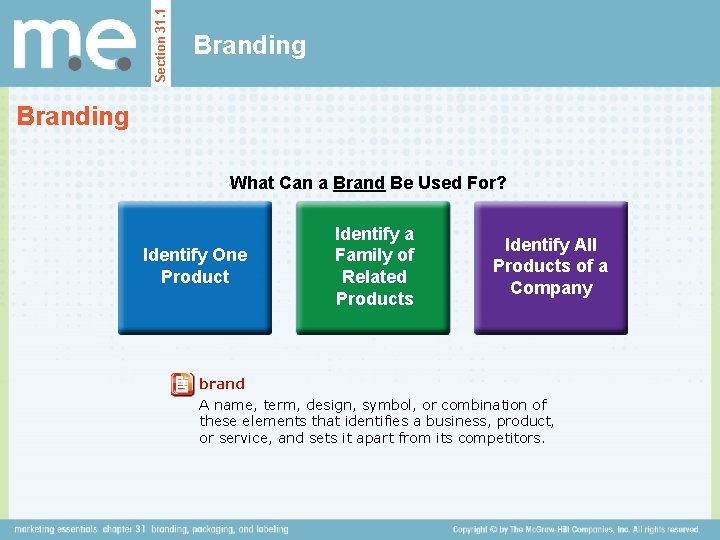 m.e.

Section 31.1

Branding

Branding

What Can a Brand Be Used For?

Identify One Product

Identify a Family of Related Products

Identify All Products of a Company

brand

A name, term, design, symbol, or combination of these elements that identifies a business, product, or service, and sets it apart from its competitors.

marketing essentials chapter 31 branding, packaging, and labeling

Copyright © by The McGraw-Hill Companies, Inc. All rights reserved.